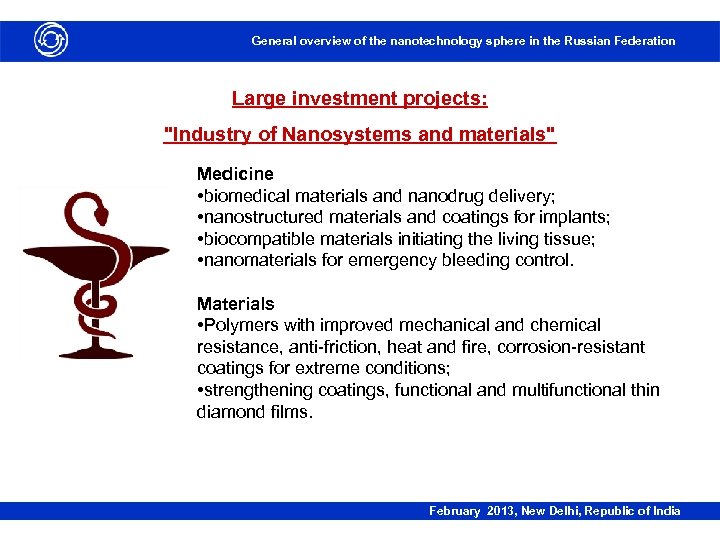 General overview of the nanotechnology sphere in the Russian Federation

Large investment projects:

"Industry of Nanosystems and materials"

Medicine
•biomedical materials and nanodrug delivery;
•nanostructured materials and coatings for implants;
•biocompatible materials initiating the living tissue;
•nanomaterials for emergency bleeding control.

Materials
•Polymers with improved mechanical and chemical resistance, anti-friction, heat and fire, corrosion-resistant coatings for extreme conditions;
•strengthening coatings, functional and multifunctional thin diamond films.

February 2013, New Delhi, Republic of India